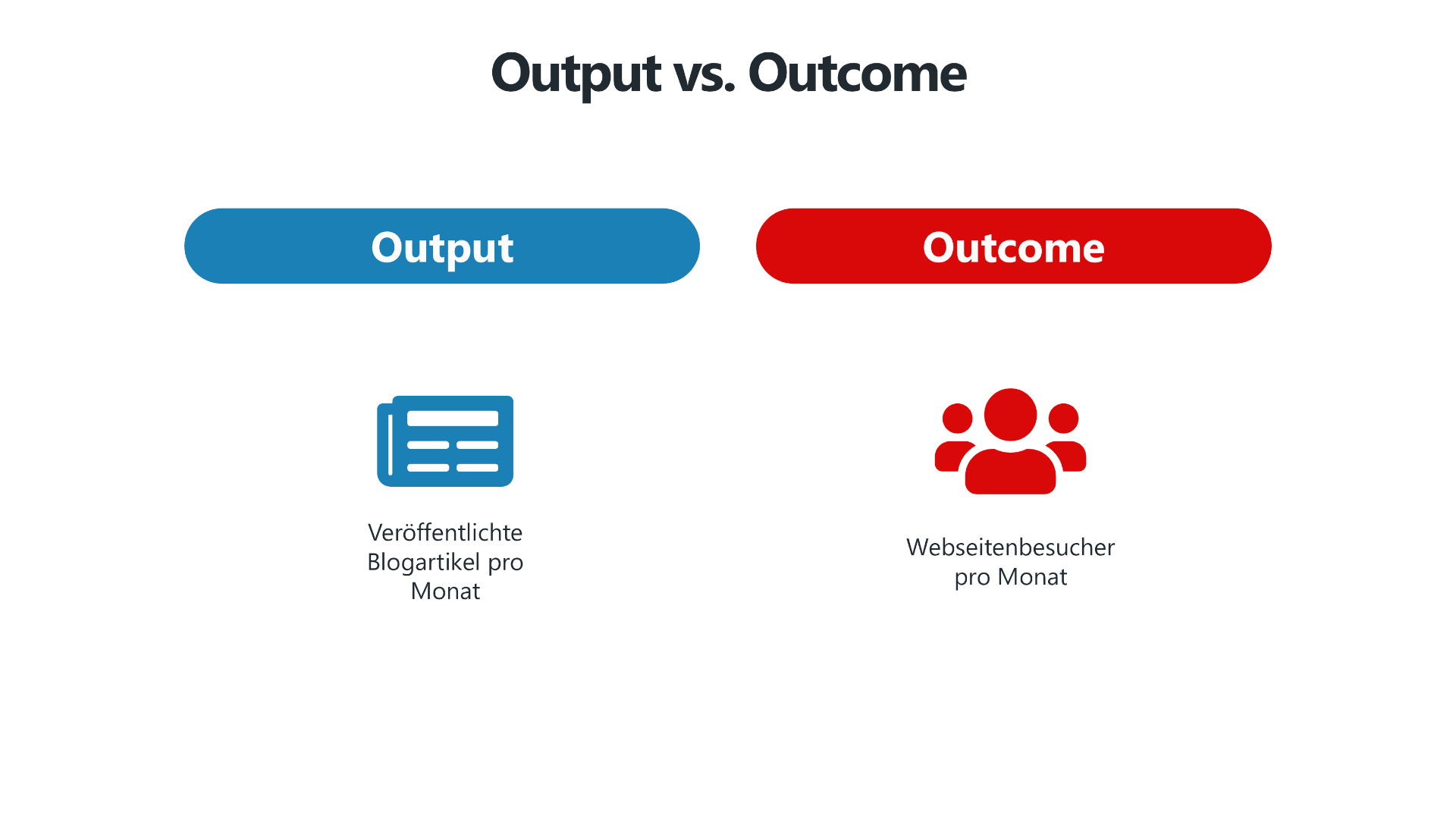 Output vs. Outcome

Output

Veröffentlichte Blogartikel pro Monat

Outcome

Webseitenbesucher pro Monat